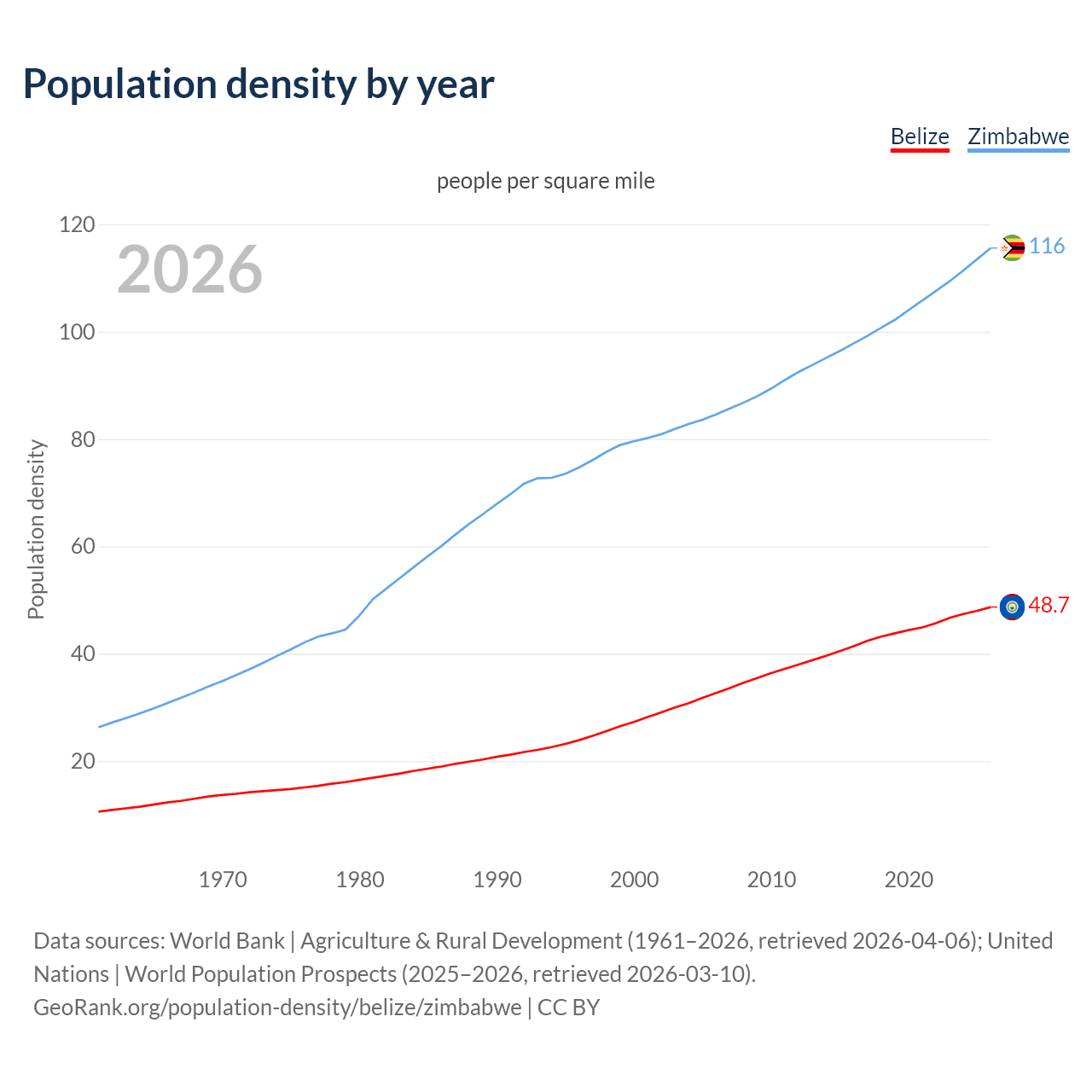 Population density by year

Belize Zimbabwe

people per square mile

2026

Population density

120
100
80
60
40
20

116
48.7

1970 1980 1990 2000 2010 2020

Data sources: World Bank | Agriculture & Rural Development (1961–2026, retrieved 2026-04-06); United Nations | World Population Prospects (2025–2026, retrieved 2026-03-10).
GeoRank.org/population-density/belize/zimbabwe | CC BY